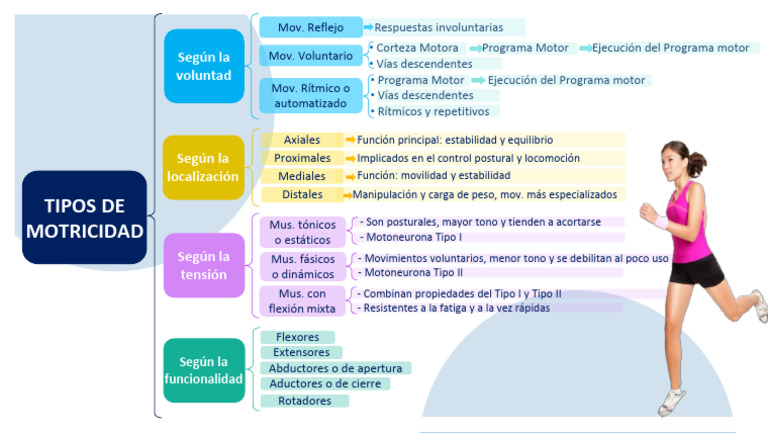 TIPOS DE MOTRICIDAD

Según la voluntad

Mov. Reflejo → Respuestas involuntarias

Mov. Voluntario
• Corteza Motora → Programa Motor → Ejecución del Programa motor
• Vías descendentes

Mov. Rítmico o automatizado
• Programa Motor → Ejecución del Programa motor
• Vías descendentes
• Rítmicos y repetitivos

Según la localización

Axiales → Función principal: estabilidad y equilibrio
Proximales → Implicados en el control postural y locomoción
Mediales → Función: movilidad y estabilidad
Distales → Manipulación y carga de peso, mov. más especializados

Según la tensión

Mus. tónicos o estáticos
- Son posturales, mayor tono y tienden a acortarse
- Motoneurona Tipo I

Mus. fásicos o dinámicos
- Movimientos voluntarios, menor tono y se debilitan al poco uso
- Motoneurona Tipo II

Mus. con flexión mixta
- Combinan propiedades del Tipo I y Tipo II
- Resistentes a la fatiga y a la vez rápidas

Según la funcionalidad

Flexores
Extensores
Abductores o de apertura
Aductores o de cierre
Rotadores